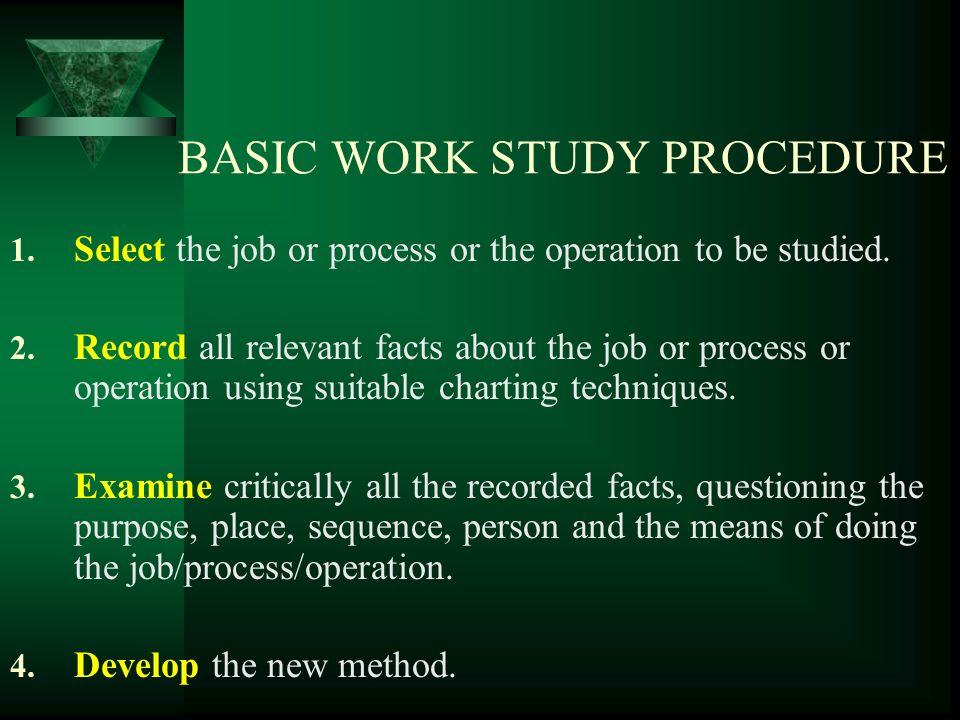 BASIC WORK STUDY PROCEDURE

1. Select the job or process or the operation to be studied.

2. Record all relevant facts about the job or process or operation using suitable charting techniques.

3. Examine critically all the recorded facts, questioning the purpose, place, sequence, person and the means of doing the job/process/operation.

4. Develop the new method.